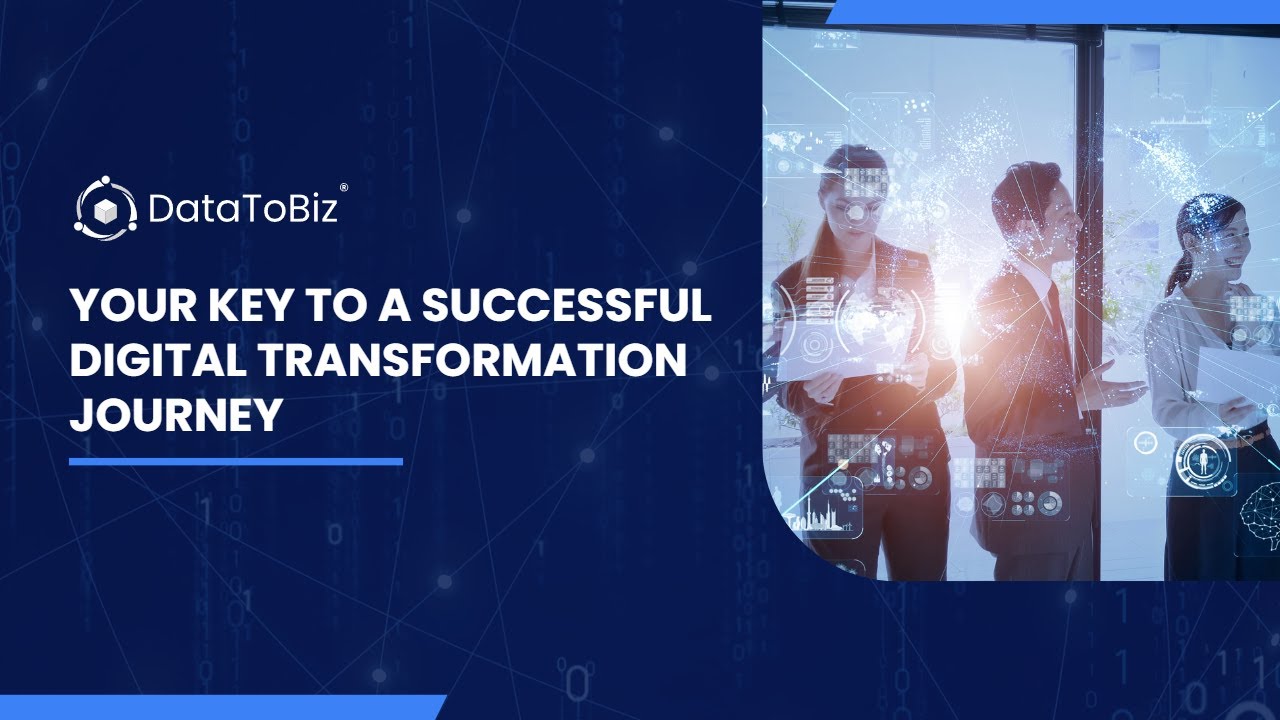 DataToBiz®

YOUR KEY TO A SUCCESSFUL DIGITAL TRANSFORMATION JOURNEY